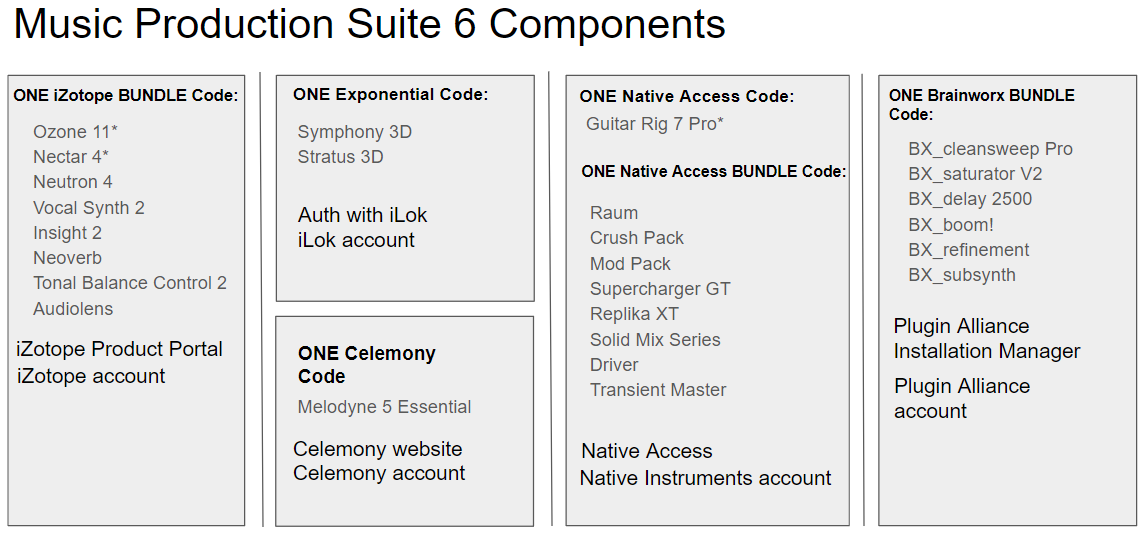 Music Production Suite 6 Components

ONE iZotope BUNDLE Code:

Ozone 11*
Nectar 4*
Neutron 4
Vocal Synth 2
Insight 2
Neoverb
Tonal Balance Control 2
Audiolens

iZotope Product Portal
iZotope account

ONE Exponential Code:

Symphony 3D
Stratus 3D

Auth with iLok
iLok account

ONE Celemony Code

Melodyne 5 Essential

Celemony website
Celemony account

ONE Native Access Code:

Guitar Rig 7 Pro*

ONE Native Access BUNDLE Code:

Raum
Crush Pack
Mod Pack
Supercharger GT
Replika XT
Solid Mix Series
Driver
Transient Master

Native Access
Native Instruments account

ONE Brainworx BUNDLE Code:

BX_cleansweep Pro
BX_saturator V2
BX_delay 2500
BX_boom!
BX_refinement
BX_subsynth

Plugin Alliance Installation Manager

Plugin Alliance account